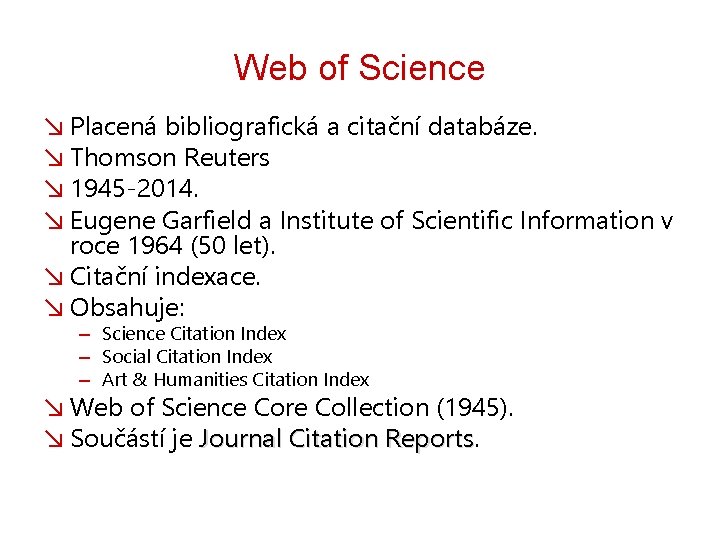 Web of Science

↘ Placená bibliografická a citační databáze.
↘ Thomson Reuters
↘ 1945-2014.
↘ Eugene Garfield a Institute of Scientific Information v roce 1964 (50 let).
↘ Citační indexace.
↘ Obsahuje:
– Science Citation Index
– Social Citation Index
– Art & Humanities Citation Index
↘ Web of Science Core Collection (1945).
↘ Součástí je Journal Citation Reports.